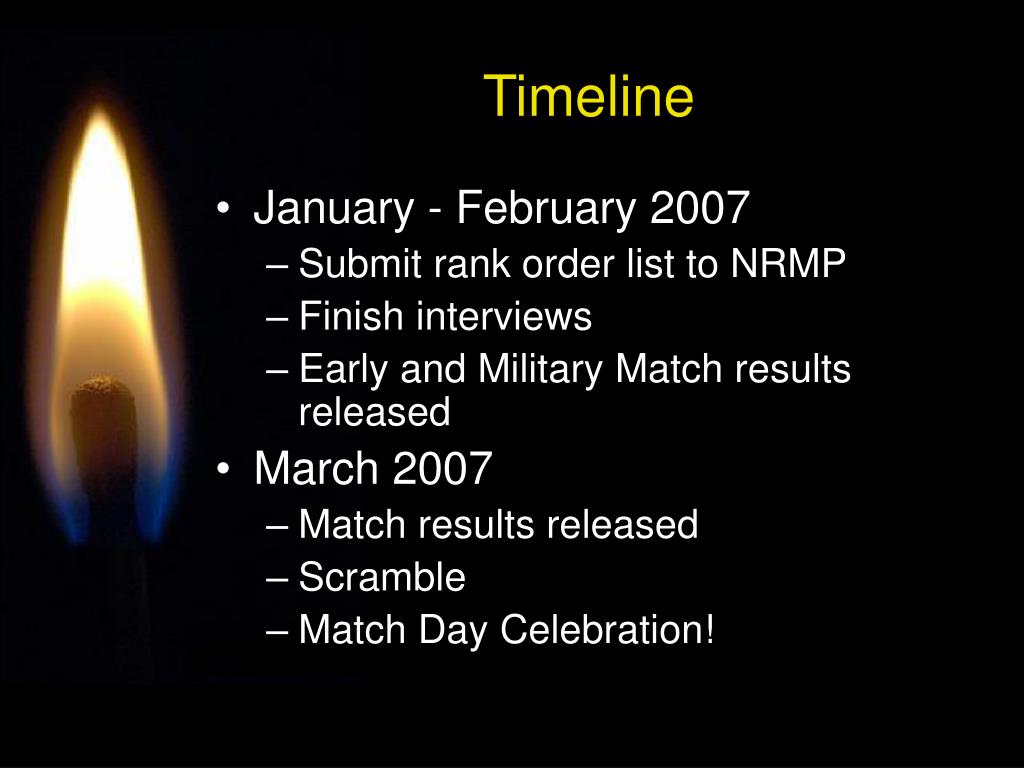 Timeline

• January - February 2007
– Submit rank order list to NRMP
– Finish interviews
– Early and Military Match results released
• March 2007
– Match results released
– Scramble
– Match Day Celebration!